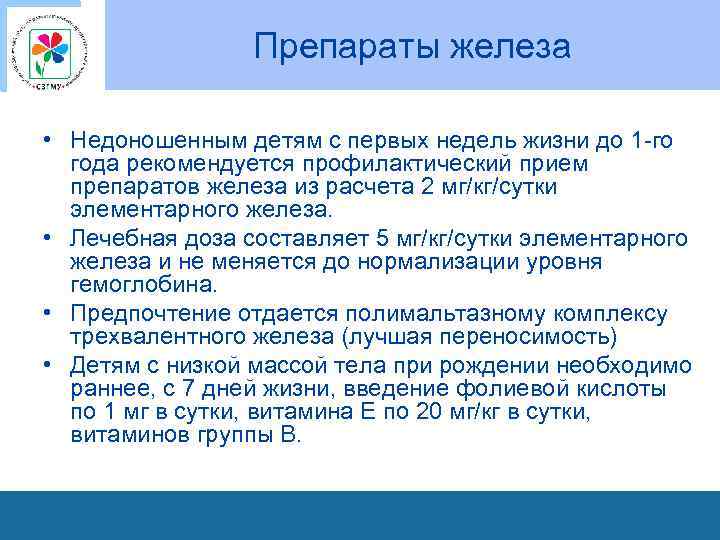 СЗГМУ

Препараты железа

• Недоношенным детям с первых недель жизни до 1-го года рекомендуется профилактический прием препаратов железа из расчета 2 мг/кг/сутки элементарного железа.
• Лечебная доза составляет 5 мг/кг/сутки элементарного железа и не меняется до нормализации уровня гемоглобина.
• Предпочтение отдается полимальтазному комплексу трехвалентного железа (лучшая переносимость)
• Детям с низкой массой тела при рождении необходимо раннее, с 7 дней жизни, введение фолиевой кислоты по 1 мг в сутки, витамина Е по 20 мг/кг в сутки, витаминов группы В.